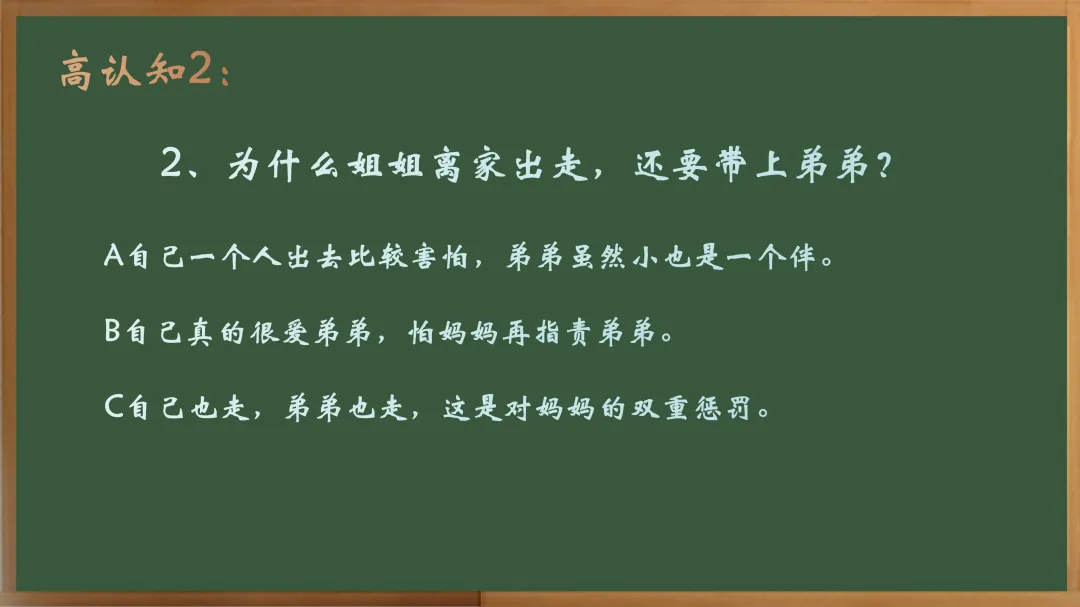 高认知2：

2、为什么姐姐离家出走，还要带上弟弟？

A自己一个人出去比较害怕，弟弟虽然小也是一个伴。

B自己真的很爱弟弟，怕妈妈再指责弟弟。

C自己也走，弟弟也走，这是对妈妈的双重惩罚。